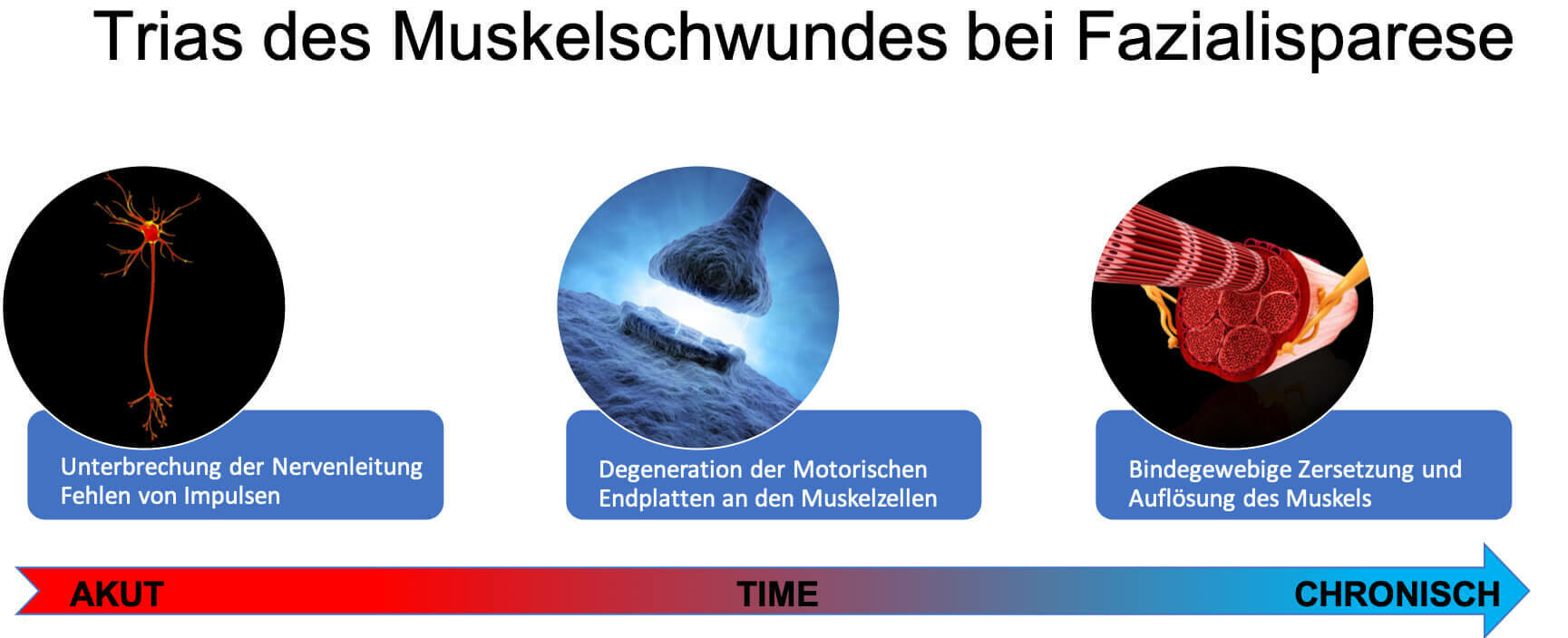 Trias des Muskelschwundes bei Fazialisparese

Unterbrechung der Nervenleitung
Fehlen von Impulsen

Degeneration der Motorischen
Endplatten an den Muskelzellen

Bindegewebige Zersetzung und
Auflösung des Muskels

AKUT

TIME

CHRONISCH